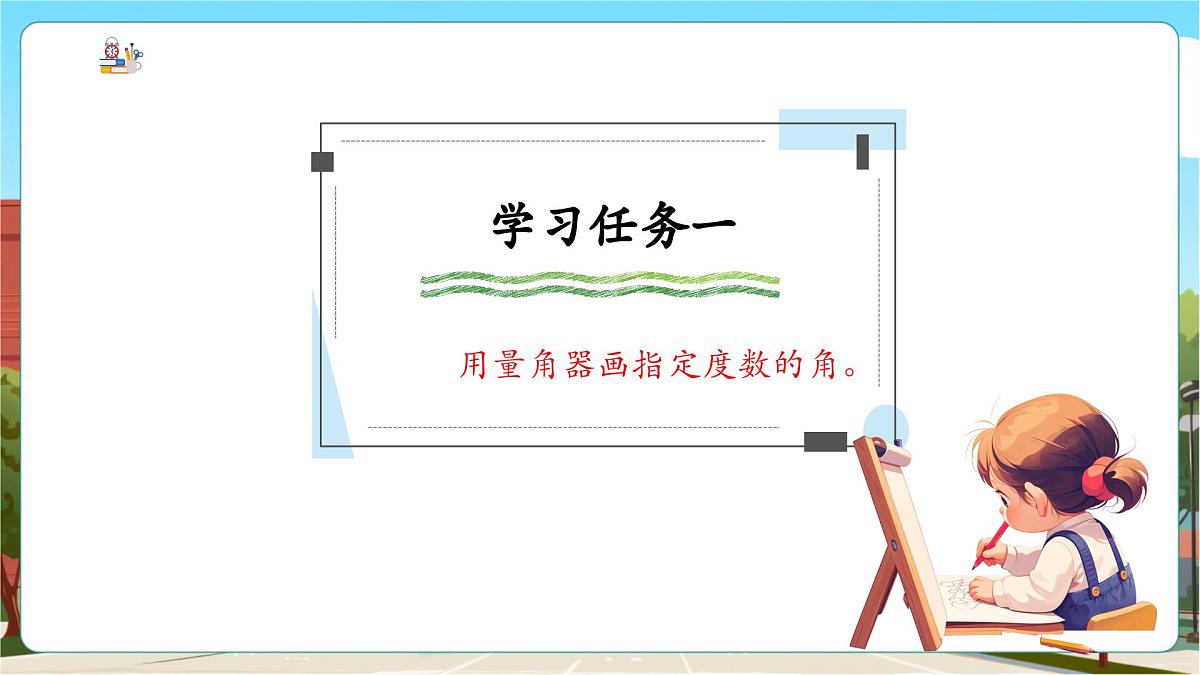 学习任务一

用量角器画指定度数的角。